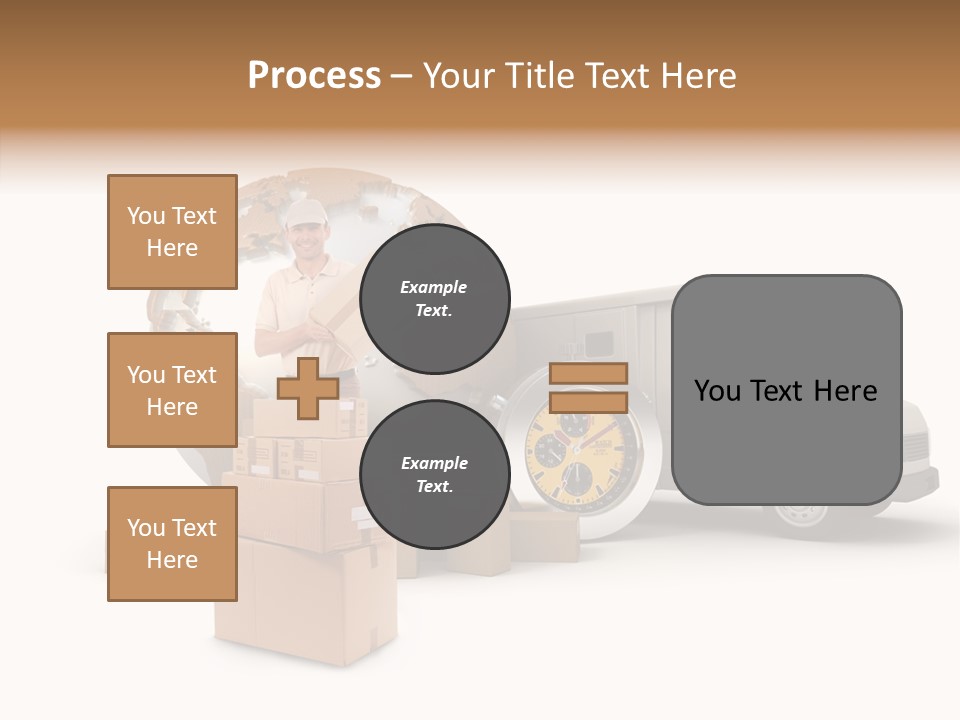 Process – Your Title Text Here

You Text Here

You Text Here

You Text Here

Example Text.

Example Text.

You Text Here